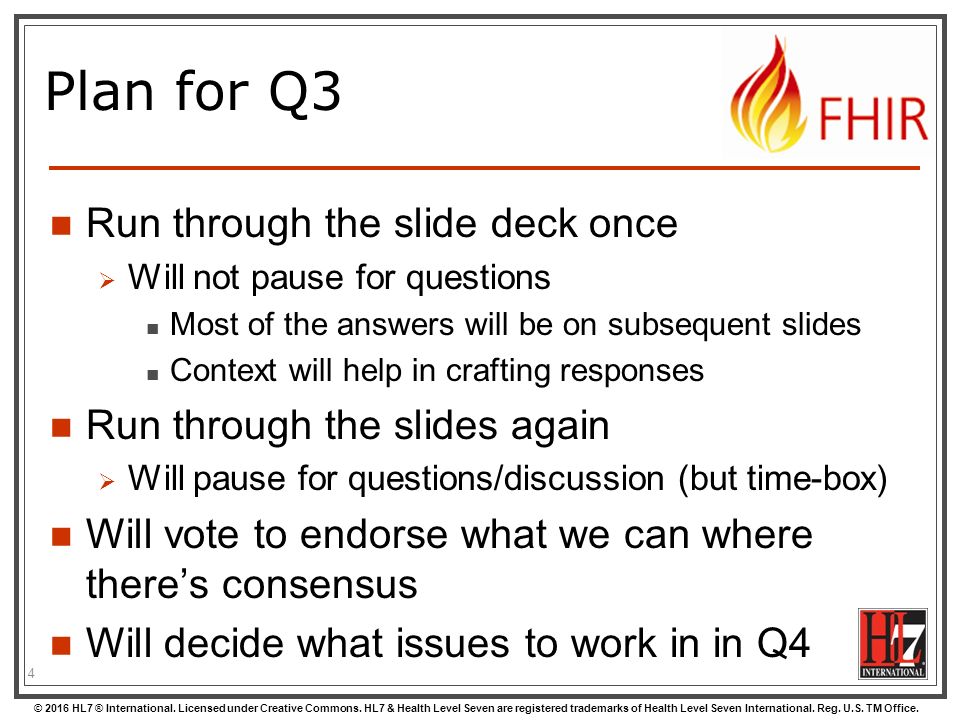 Plan for Q3

FHIR

- Run through the slide deck once
  - Will not pause for questions
    - Most of the answers will be on subsequent slides
    - Context will help in crafting responses
- Run through the slides again
  - Will pause for questions/discussion (but time-box)
- Will vote to endorse what we can where there's consensus
- Will decide what issues to work in in Q4

4

HL7 INTERNATIONAL

© 2016 HL7 ® International. Licensed under Creative Commons. HL7 & Health Level Seven are registered trademarks of Health Level Seven International. Reg. U.S. TM Office.